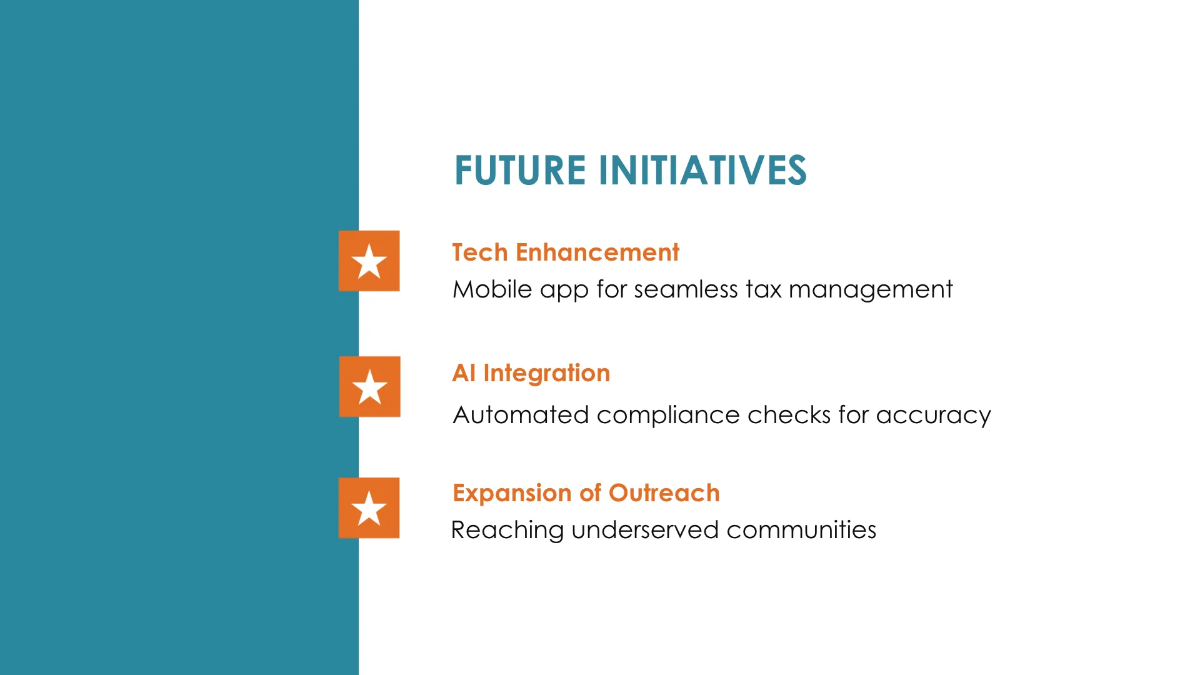 FUTURE INITIATIVES

Tech Enhancement
Mobile app for seamless tax management

AI Integration
Automated compliance checks for accuracy

Expansion of Outreach
Reaching underserved communities